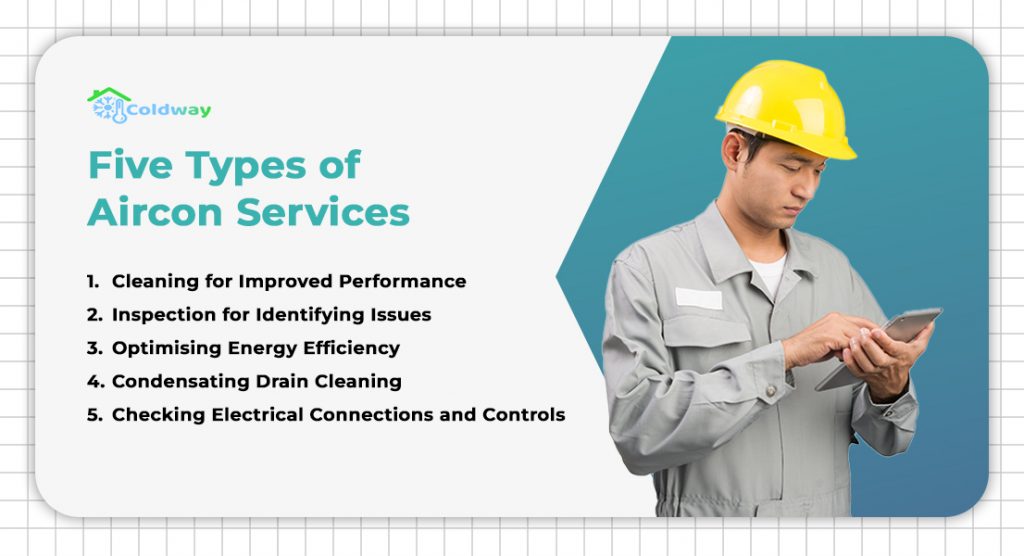 Coldway

Five Types of Aircon Services

1. Cleaning for Improved Performance
2. Inspection for Identifying Issues
3. Optimising Energy Efficiency
4. Condensating Drain Cleaning
5. Checking Electrical Connections and Controls